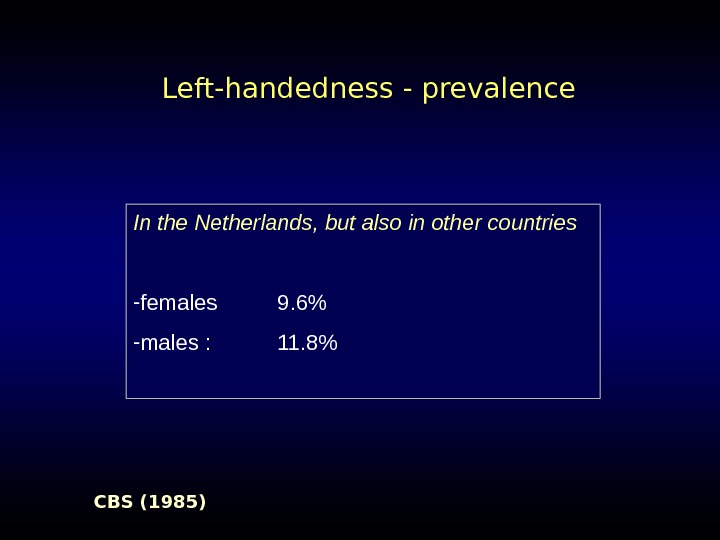 Left-handedness - prevalence

In the Netherlands, but also in other countries

-females 9.6%

-males : 11.8%

CBS (1985)